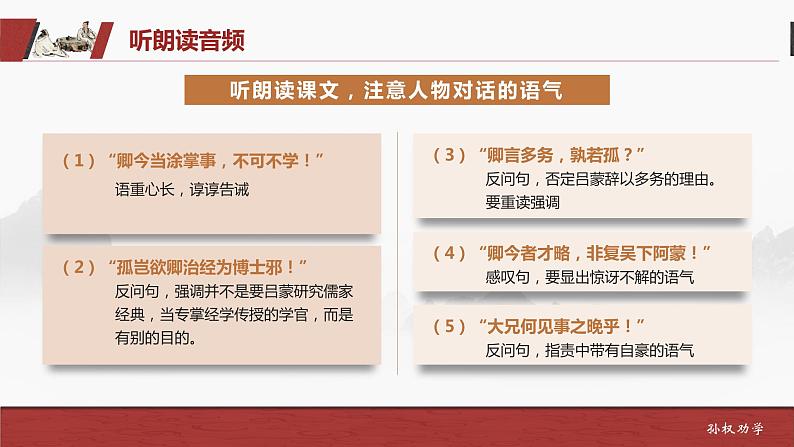 听朗读音频

听朗读课文，注意人物对话的语气

（1）“卿今当涂掌事，不可不学！”
语重心长，谆谆告诫

（2）“孤岂欲卿治经为博士邪！”
反问句，强调并不是要吕蒙研究儒家经典，当专掌经学传授的学官，而是有别的目的。

（3）“卿言多务，孰若孤？”
反问句，否定吕蒙辞以多务的理由。要重读强调

（4）“卿今者才略，非复吴下阿蒙！”
感叹句，要显出惊讶不解的语气

（5）“大兄何见事之晚乎！”
反问句，指责中带有自豪的语气

孙权劝学